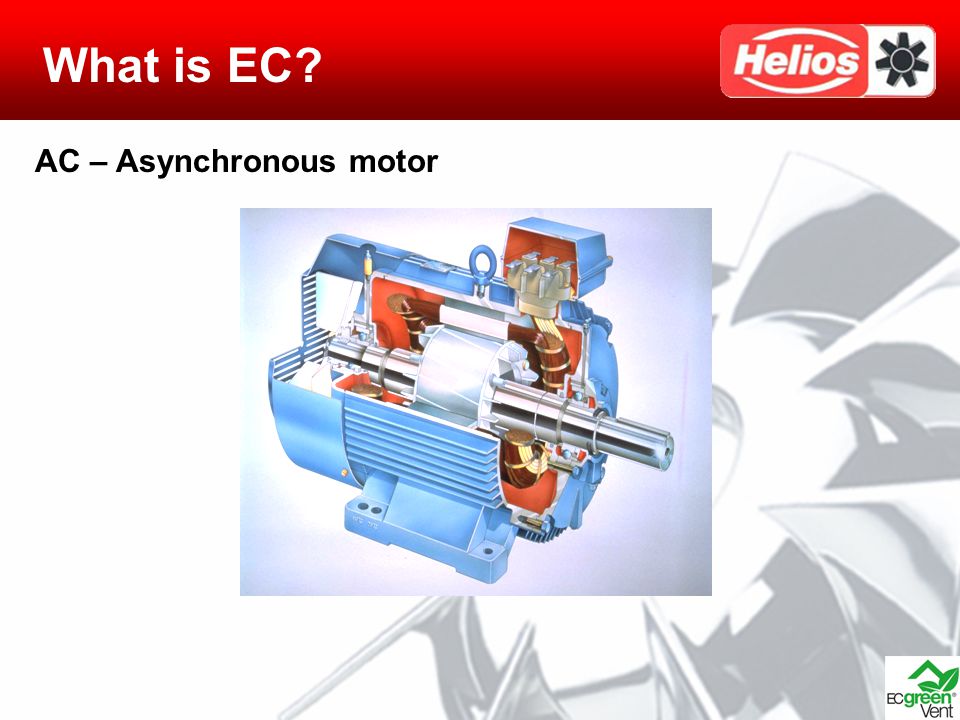 What is EC?

Helios

AC – Asynchronous motor

EC green Vent